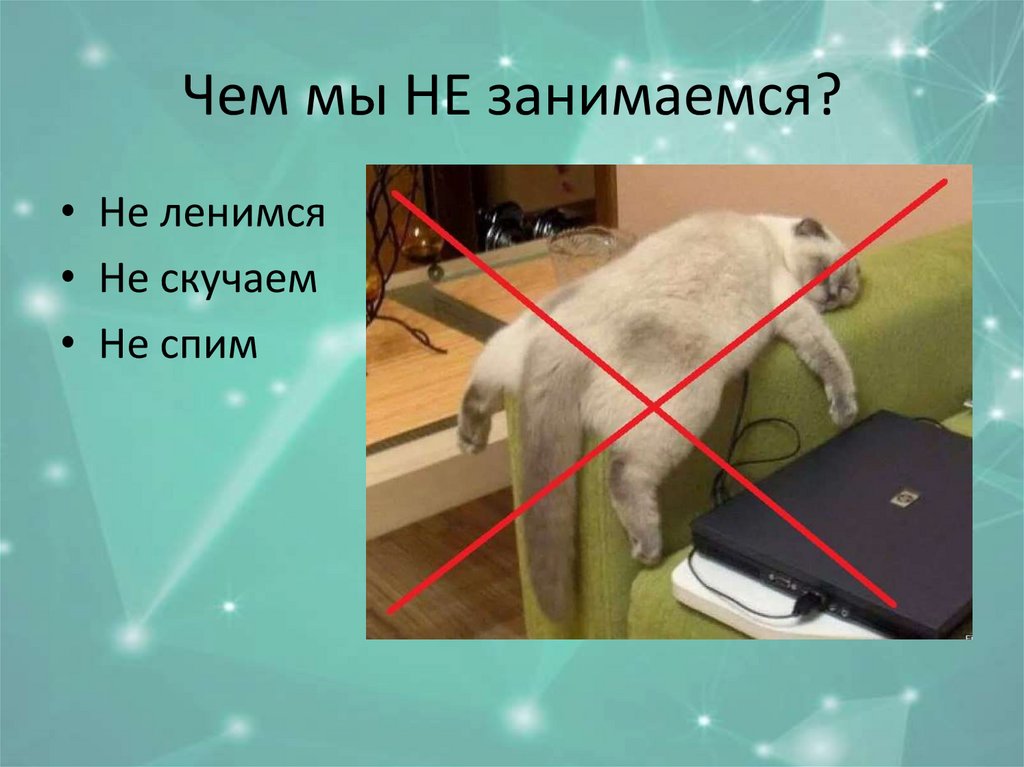 Чем мы НЕ занимаемся?

• Не ленимся
• Не скучаем
• Не спим